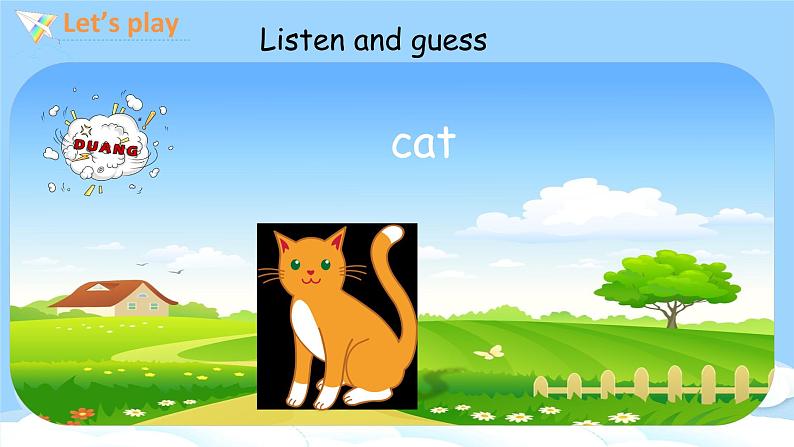 Let's play

Listen and guess

DUANG

cat